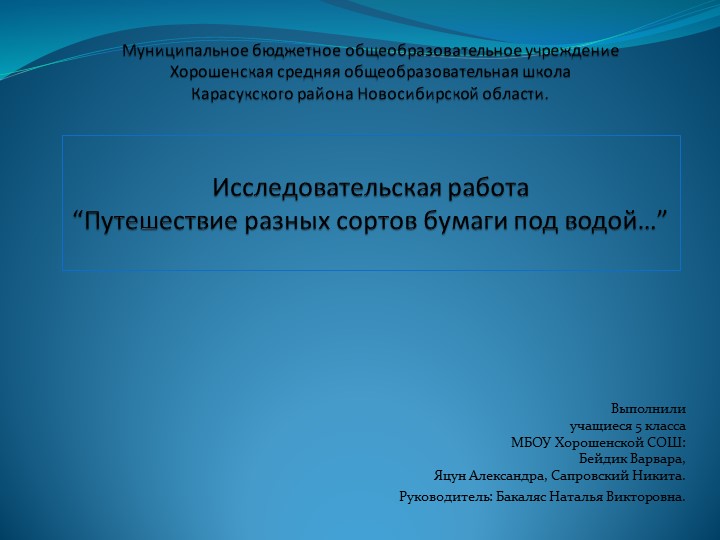 Муниципальное бюджетное общеобразовательное учреждение
Хорошенская средняя общеобразовательная школа
Карасукского района Новосибирской области.

Исследовательская работа
“Путешествие разных сортов бумаги под водой…”

Выполнили
учащиеся 5 класса
МБОУ Хорошенской СОШ:
Бейдик Варвара,
Яцун Александра, Сапровский Никита.

Руководитель: Бакаляс Наталья Викторовна.